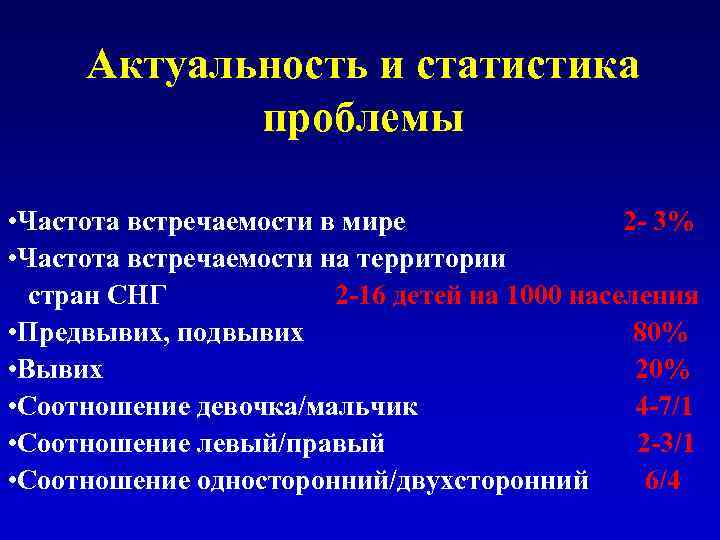 Актуальность и статистика проблемы

•Частота встречаемости в мире 2- 3%
•Частота встречаемости на территории стран СНГ 2-16 детей на 1000 населения
•Предвывих, подвывих 80%
•Вывих 20%
•Соотношение девочка/мальчик 4-7/1
•Соотношение левый/правый 2-3/1
•Соотношение односторонний/двухсторонний 6/4